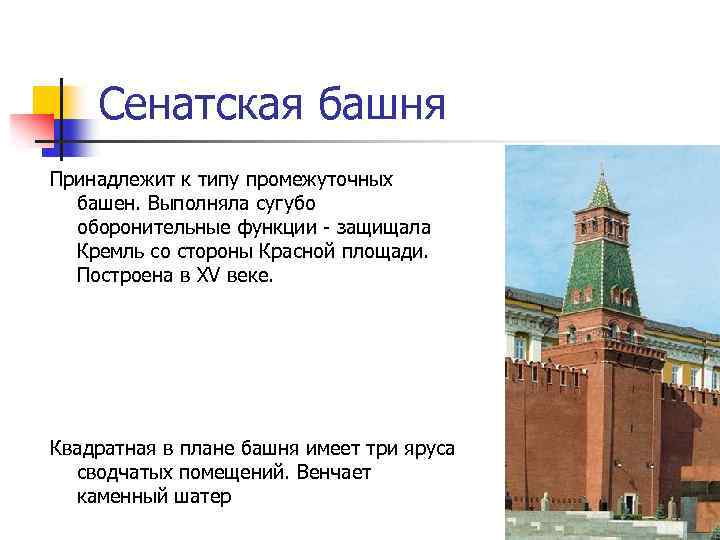 Сенатская башня

Принадлежит к типу промежуточных башен. Выполняла сугубо оборонительные функции - защищала Кремль со стороны Красной площади. Построена в XV веке.

Квадратная в плане башня имеет три яруса сводчатых помещений. Венчает каменный шатер